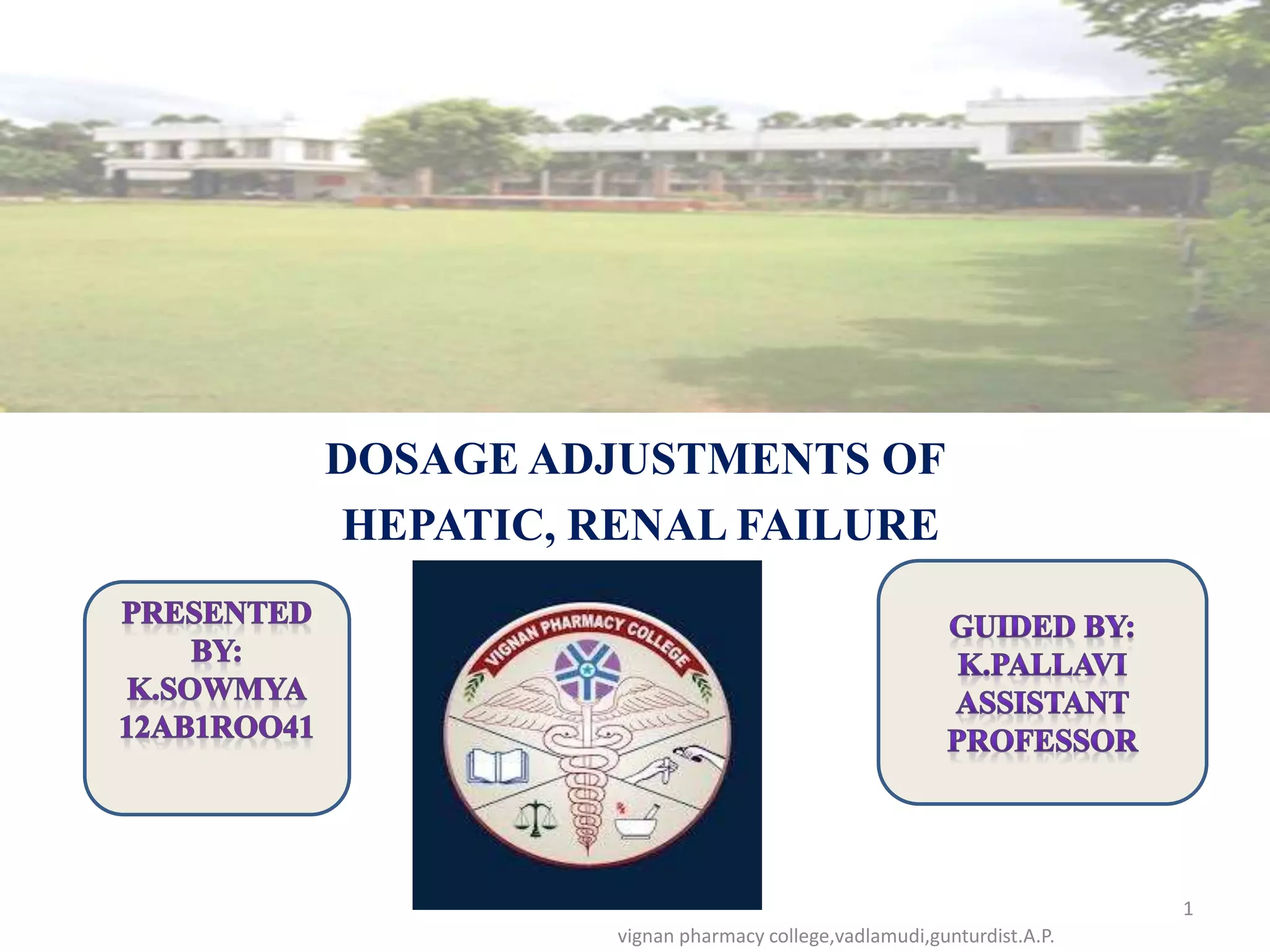 DOSAGE ADJUSTMENTS OF HEPATIC, RENAL FAILURE

PRESENTED BY:
K.SOWMYA
12AB1ROO41

VIGNAN PHARMACY COLLEGE

GUIDED BY:
K.PALLAVI
ASSISTANT PROFESSOR

1

vignan pharmacy college,vadlamudi,gunturdist.A.P.